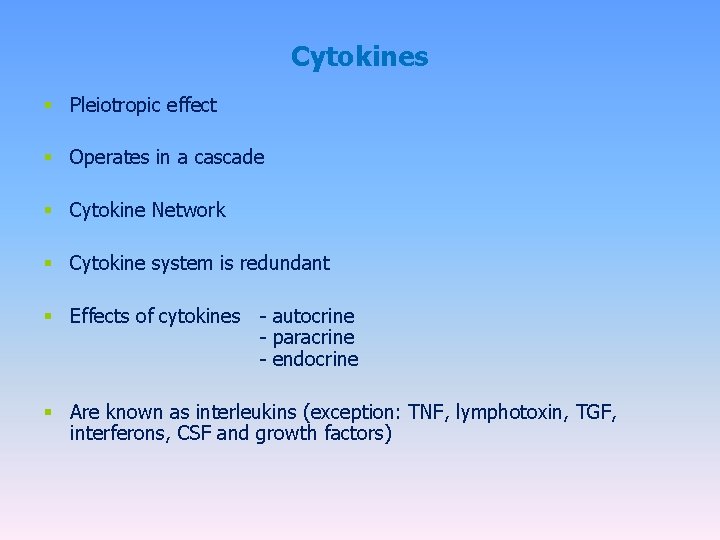 Cytokines

▪ Pleiotropic effect

▪ Operates in a cascade

▪ Cytokine Network

▪ Cytokine system is redundant

▪ Effects of cytokines - autocrine
- paracrine
- endocrine

▪ Are known as interleukins (exception: TNF, lymphotoxin, TGF, interferons, CSF and growth factors)